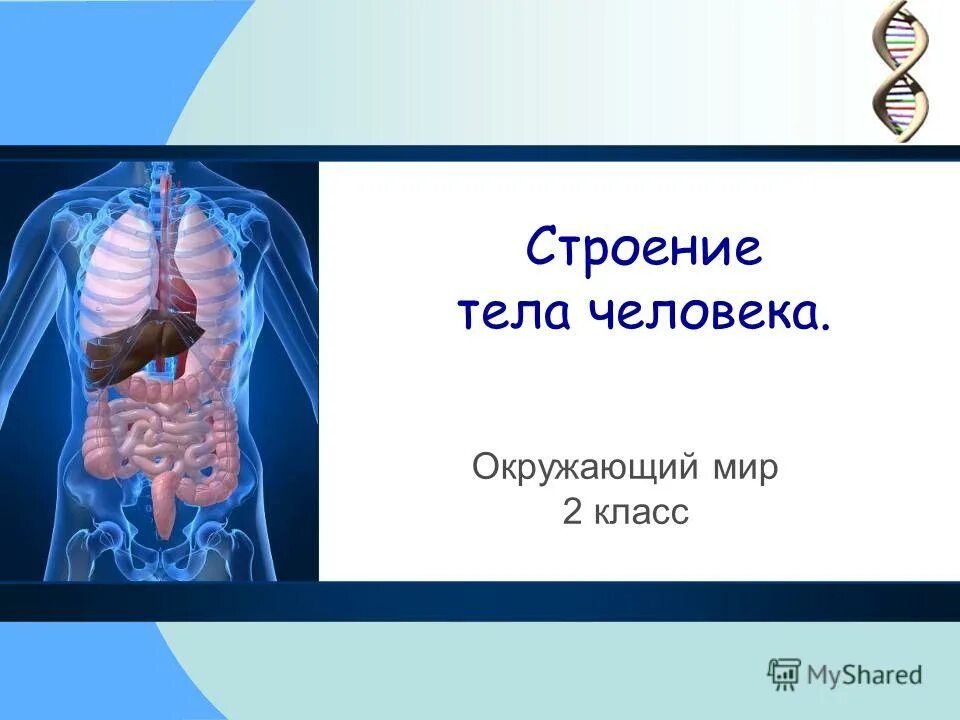 Строение тела человека.

Окружающий мир
2 класс

MyShared